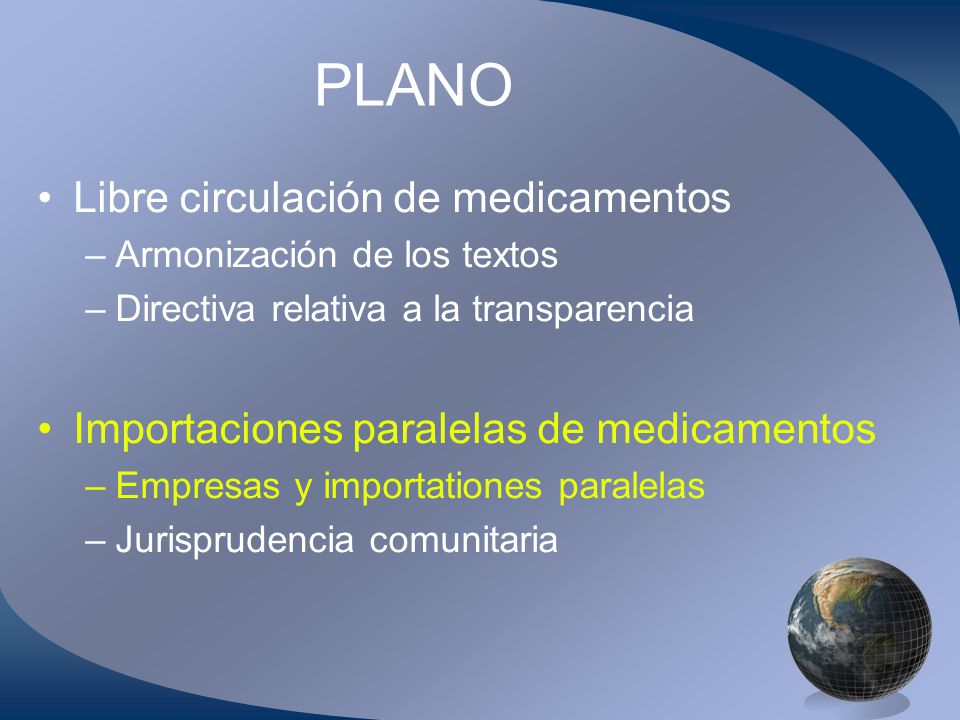 PLANO

• Libre circulación de medicamentos
– Armonización de los textos
– Directiva relativa a la transparencia

• Importaciones paralelas de medicamentos
– Empresas y importationes paralelas
– Jurisprudencia comunitaria